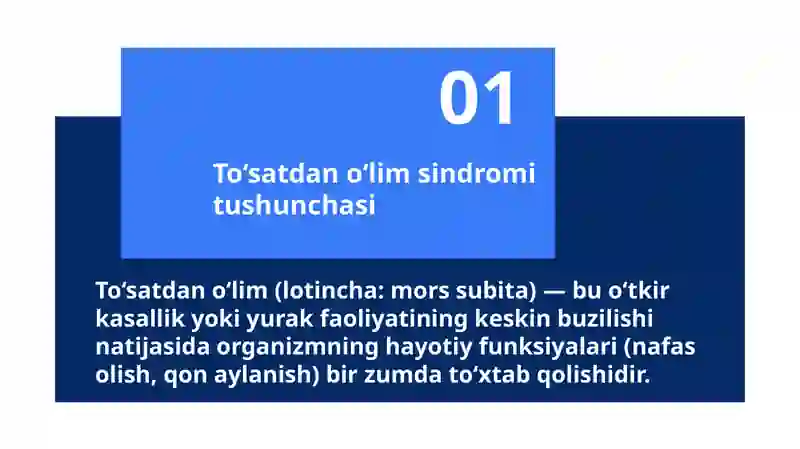 01

To‘satdan o‘lim sindromi tushunchasi

To‘satdan o‘lim (lotincha: mors subita) — bu o‘tkir kasallik yoki yurak faoliyatining keskin buzilishi natijasida organizmning hayotiy funksiyalari (nafas olish, qon aylanish) bir zumda to‘xtab qolishidir.